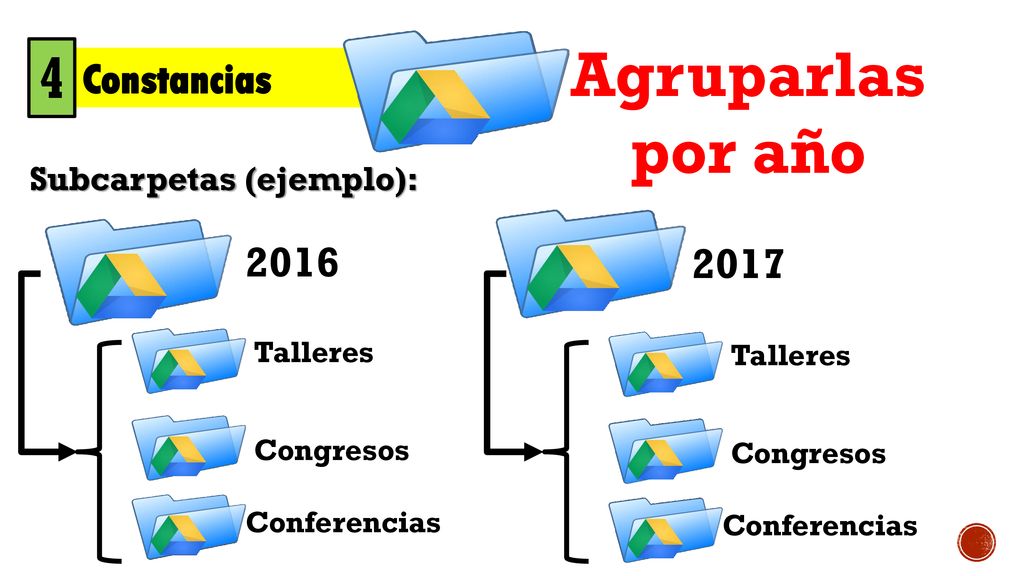 4 Constancias

Agruparlas por año

Subcarpetas (ejemplo):

2016

Talleres

Congresos

Conferencias

2017

Talleres

Congresos

Conferencias